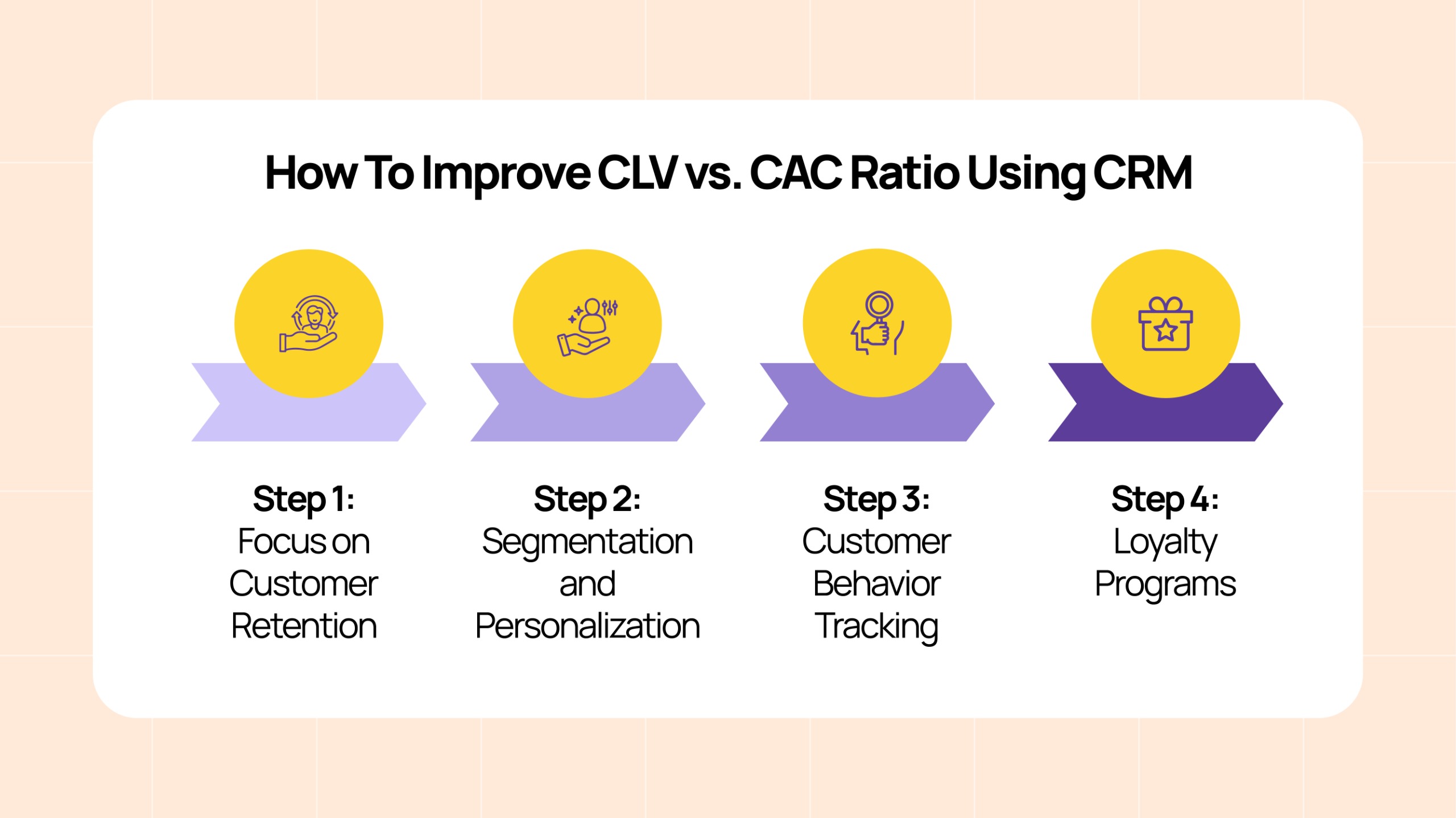 How To Improve CLV vs. CAC Ratio Using CRM

Step 1:
Focus on Customer Retention

Step 2:
Segmentation and Personalization

Step 3:
Customer Behavior Tracking

Step 4:
Loyalty Programs